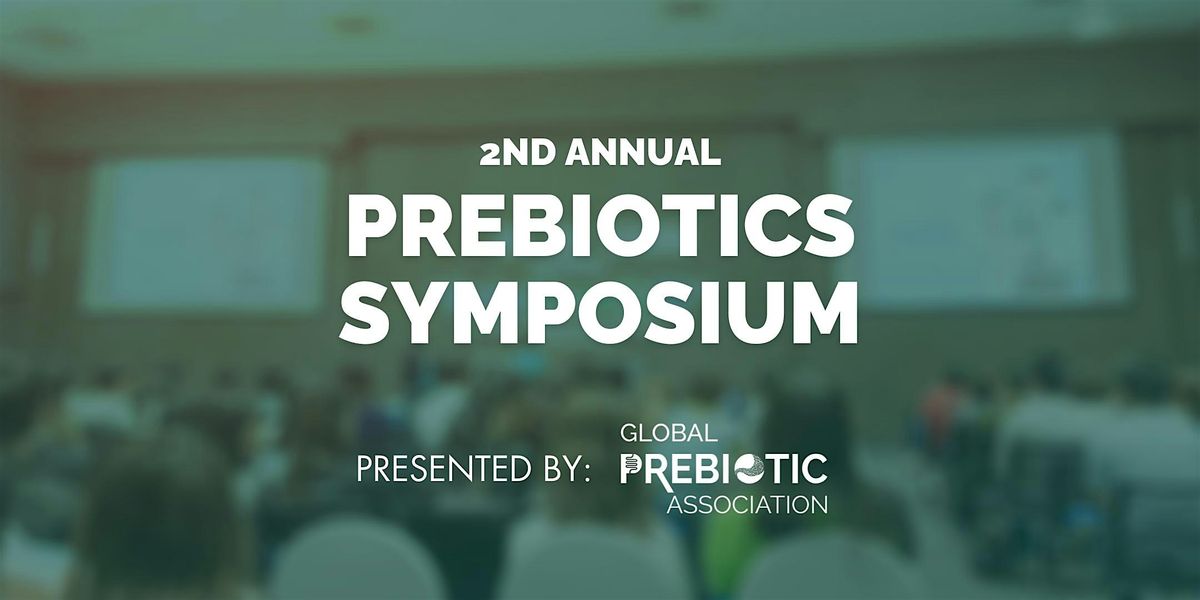 2ND ANNUAL
PREBIOTICS SYMPOSIUM

PRESENTED BY: GLOBAL PREBIOTIC ASSOCIATION